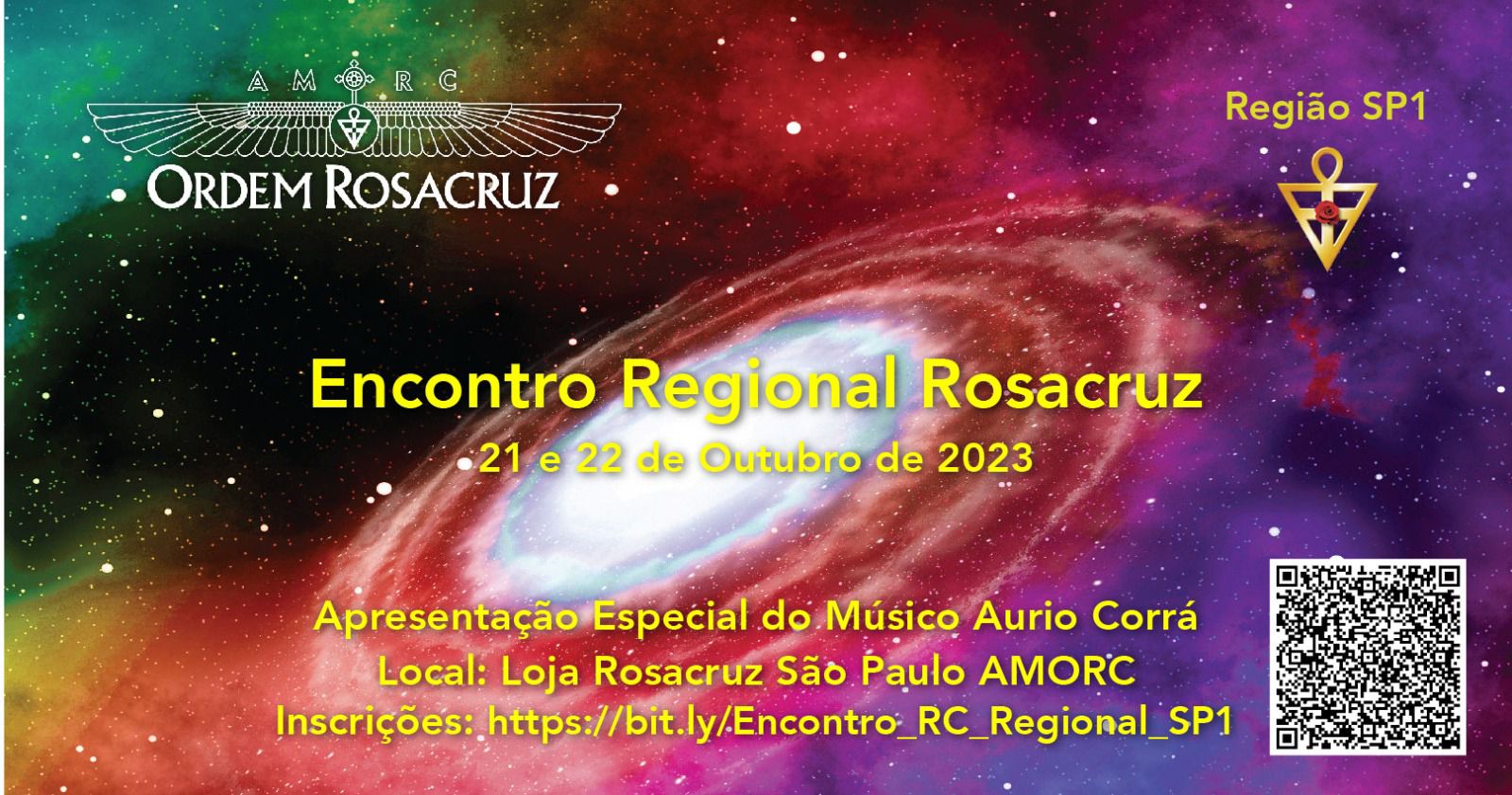 A M O R C
ORDEM ROSACRUZ

Região SP1

Encontro Regional Rosacruz
21 e 22 de Outubro de 2023

Apresentação Especial do Músico Aurio Corrá
Local: Loja Rosacruz São Paulo AMORC
Inscrições: https://bit.ly/Encontro_RC_Regional_SP1